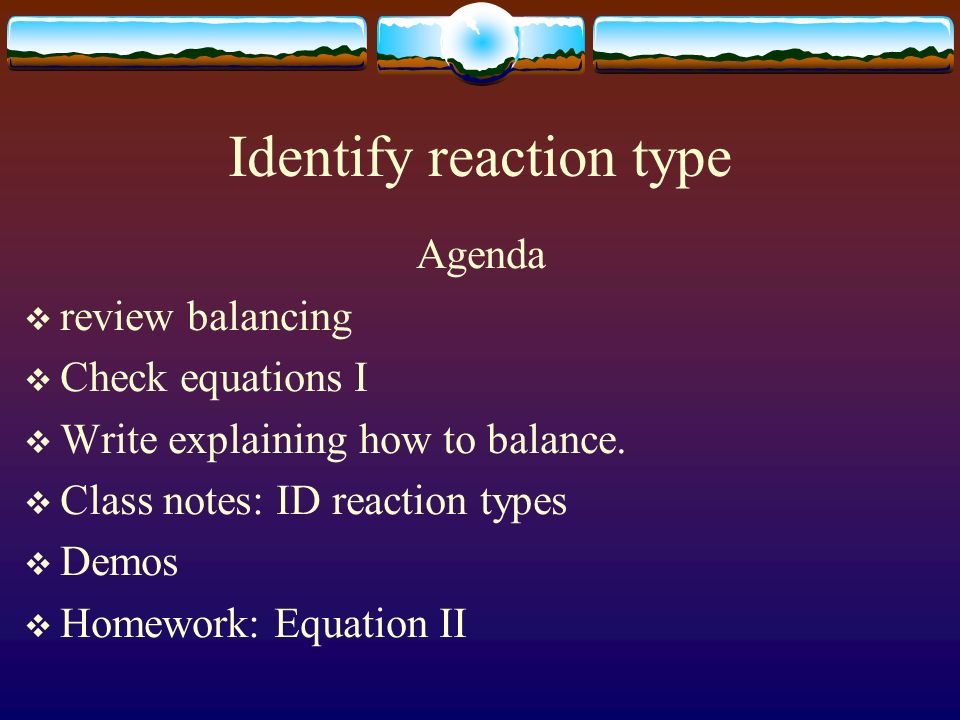 Identify reaction type

Agenda

❖ review balancing
❖ Check equations I
❖ Write explaining how to balance.
❖ Class notes: ID reaction types
❖ Demos
❖ Homework: Equation II